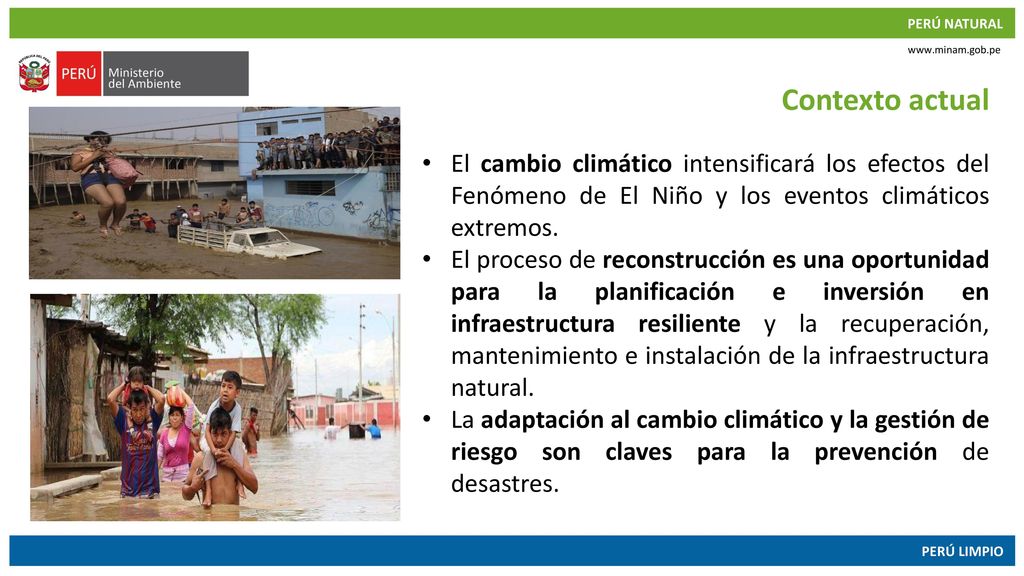 PERÚ NATURAL

www.minam.gob.pe

PERÚ Ministerio del Ambiente

Contexto actual

• El cambio climático intensificará los efectos del Fenómeno de El Niño y los eventos climáticos extremos.
• El proceso de reconstrucción es una oportunidad para la planificación e inversión en infraestructura resiliente y la recuperación, mantenimiento e instalación de la infraestructura natural.
• La adaptación al cambio climático y la gestión de riesgo son claves para la prevención de desastres.

PERÚ LIMPIO